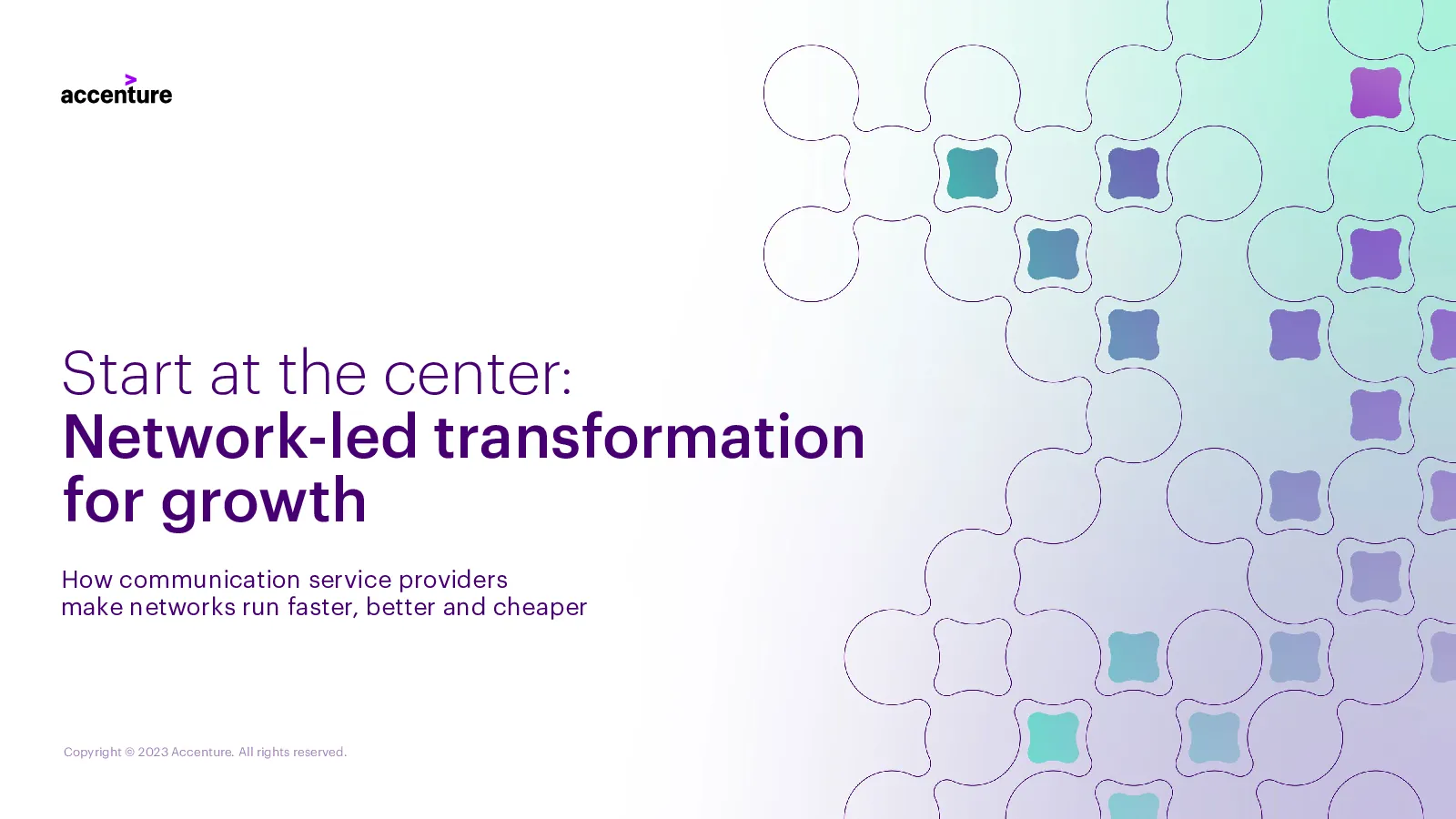 accenture

Start at the center:
Network-led transformation for growth

How communication service providers make networks run faster, better and cheaper

Copyright © 2023 Accenture. All rights reserved.